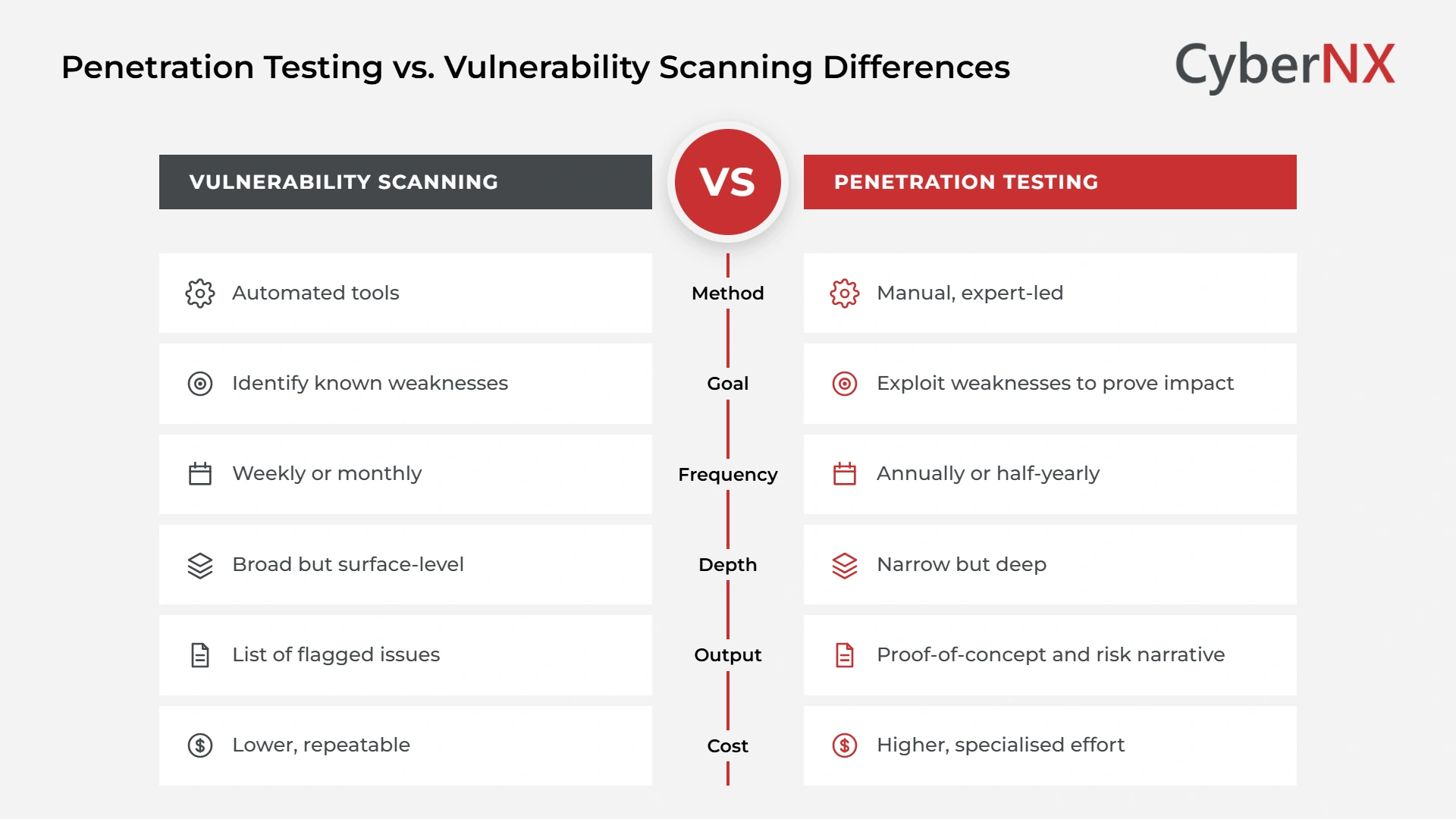 Penetration Testing vs. Vulnerability Scanning Differences

CyberNX

| VULNERABILITY SCANNING | VS | PENETRATION TESTING |
|---|---|---|
| Automated tools | Method | Manual, expert-led |
| Identify known weaknesses | Goal | Exploit weaknesses to prove impact |
| Weekly or monthly | Frequency | Annually or half-yearly |
| Broad but surface-level | Depth | Narrow but deep |
| List of flagged issues | Output | Proof-of-concept and risk narrative |
| Lower, repeatable | Cost | Higher, specialised effort |